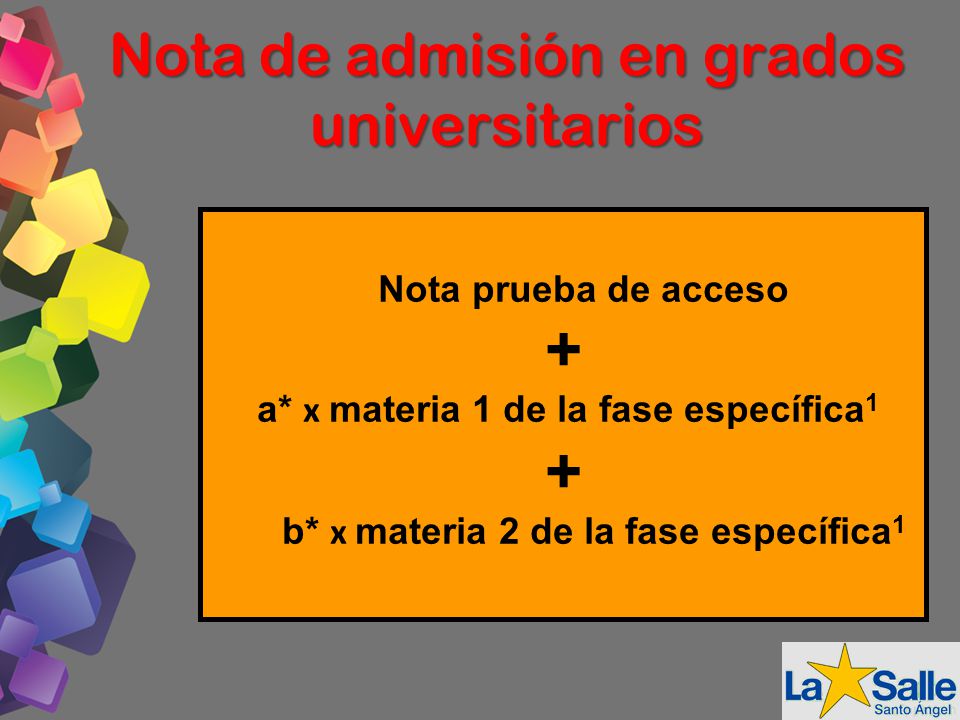 Nota de admisión en grados universitarios

Nota prueba de acceso

+

a* x materia 1 de la fase específica$^1$

+

b* x materia 2 de la fase específica$^1$

La Salle
Santo Ángel